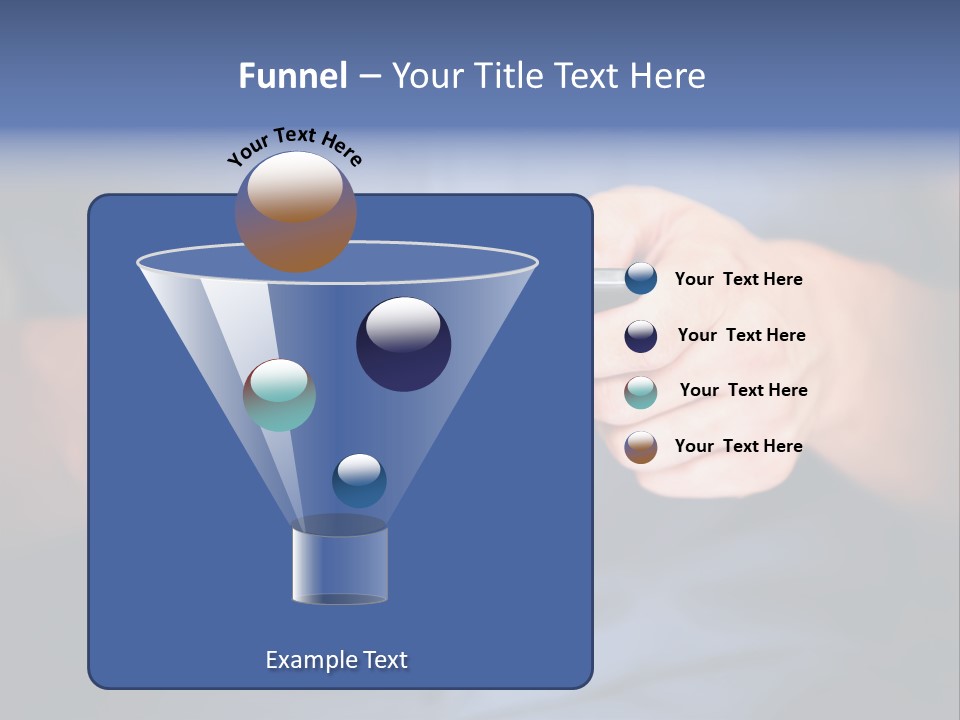 Funnel – Your Title Text Here

Your Text Here

Your  Text Here

Your  Text Here

Your  Text Here

Your  Text Here

Example Text